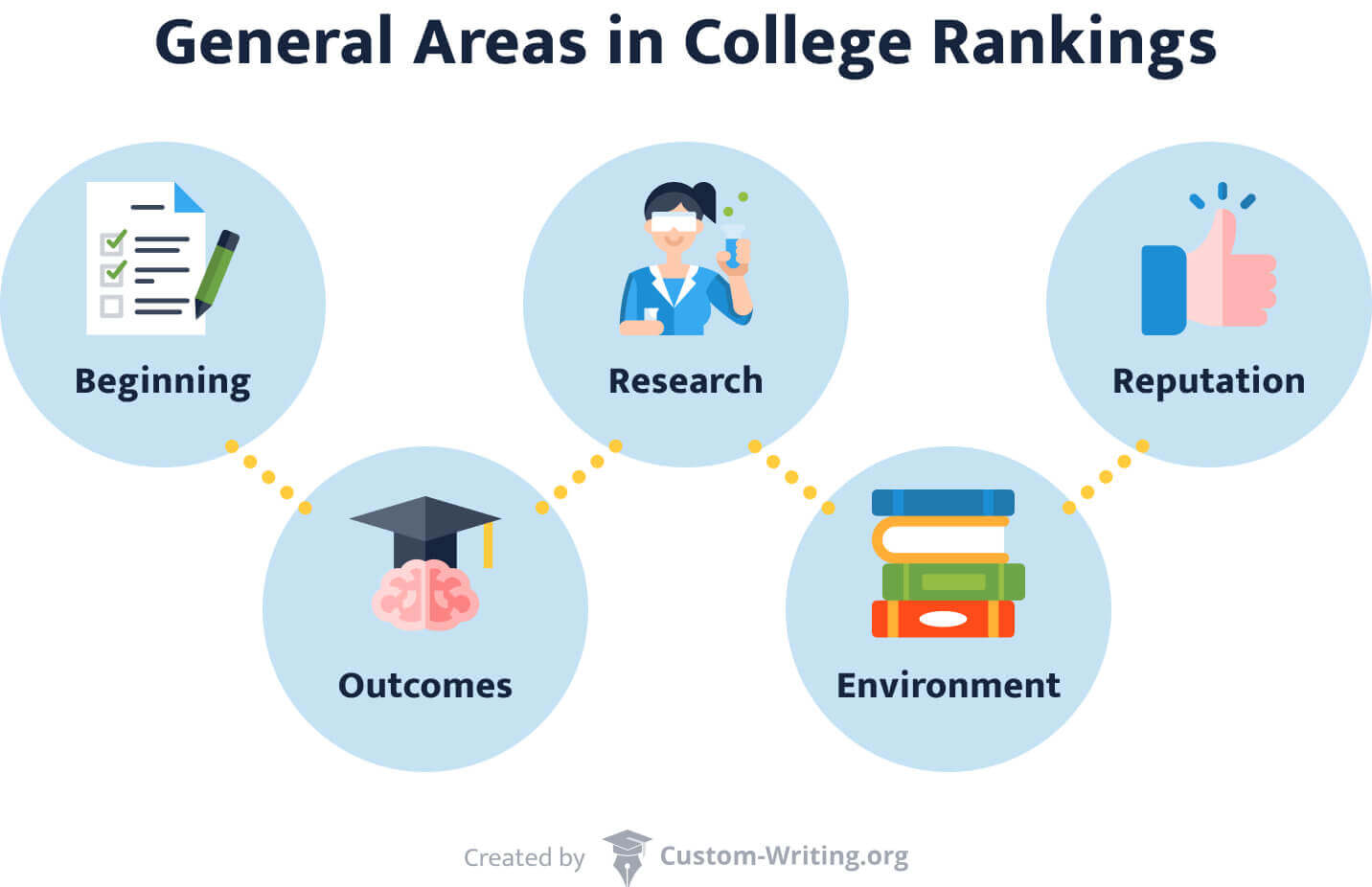 General Areas in College Rankings

Beginning

Outcomes

Research

Environment

Reputation

Created by Custom-Writing.org